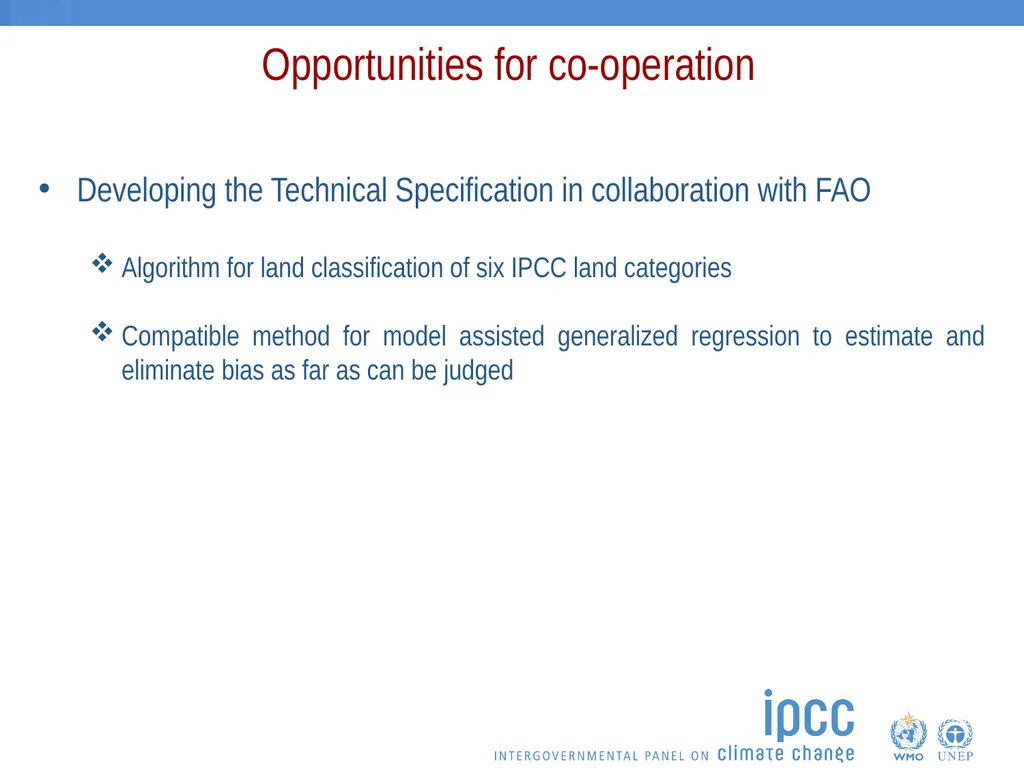 Opportunities for co-operation

• Developing the Technical Specification in collaboration with FAO

❖ Algorithm for land classification of six IPCC land categories

❖ Compatible method for model assisted generalized regression to estimate and eliminate bias as far as can be judged

ipcc
INTERGOVERNMENTAL PANEL ON climate change

WMO UNEP